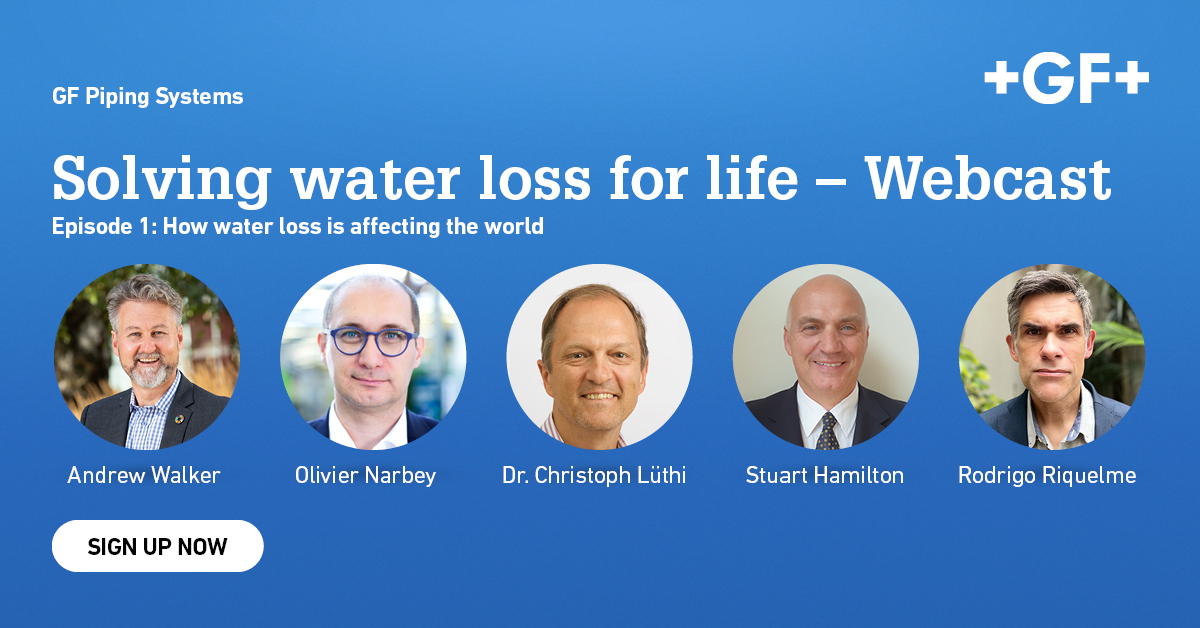 GF Piping Systems

+GF+

Solving water loss for life – Webcast

Episode 1: How water loss is affecting the world

Andrew Walker

Olivier Narbey

Dr. Christoph Lüthi

Stuart Hamilton

Rodrigo Riquelme

SIGN UP NOW